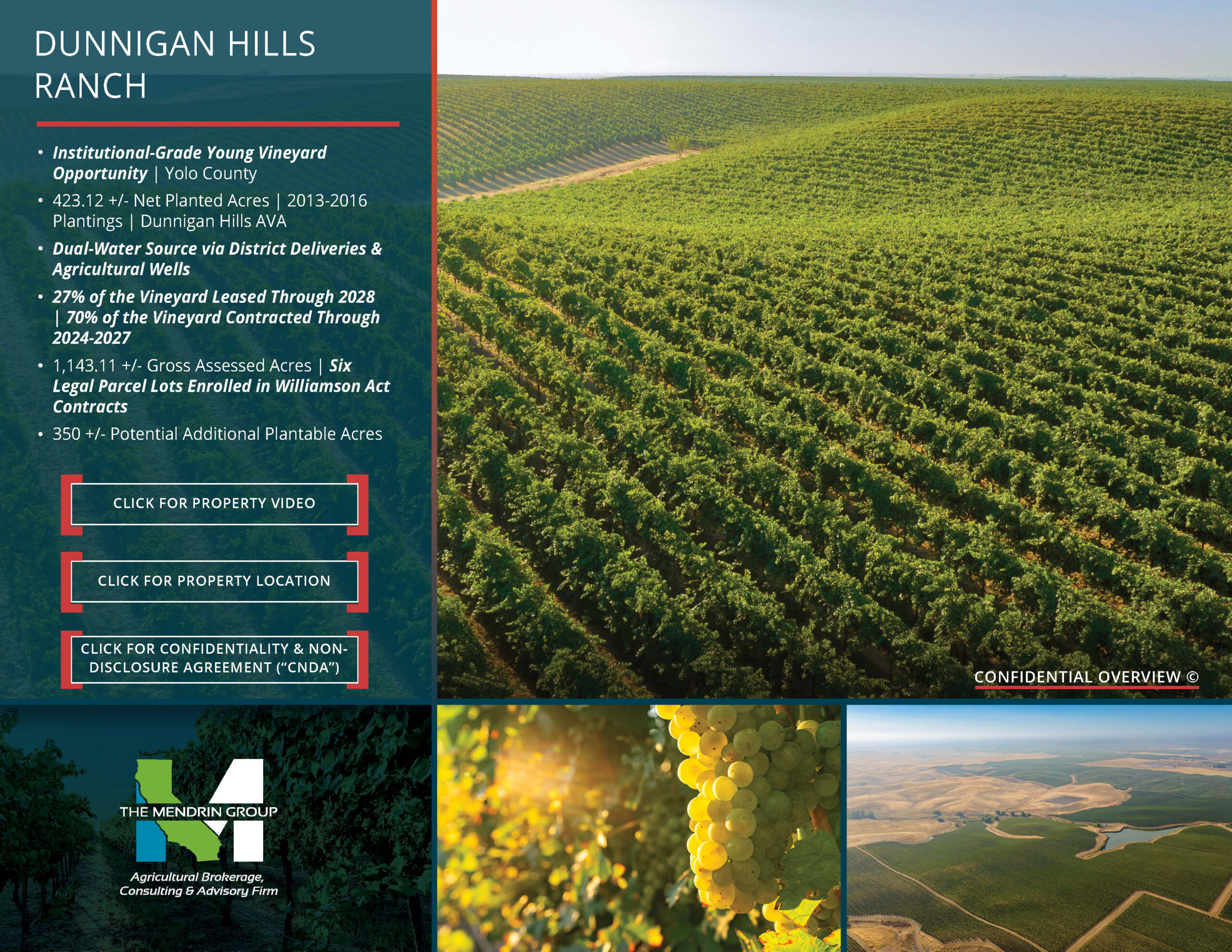 DUNNIGAN HILLS RANCH

• Institutional-Grade Young Vineyard Opportunity | Yolo County
• 423.12 +/- Net Planted Acres | 2013-2016 Plantings | Dunnigan Hills AVA
• Dual-Water Source via District Deliveries & Agricultural Wells
• 27% of the Vineyard Leased Through 2028 | 70% of the Vineyard Contracted Through 2024-2027
• 1,143.11 +/- Gross Assessed Acres | Six Legal Parcel Lots Enrolled in Williamson Act Contracts
• 350 +/- Potential Additional Plantable Acres

CLICK FOR PROPERTY VIDEO

CLICK FOR PROPERTY LOCATION

CLICK FOR CONFIDENTIALITY & NON-DISCLOSURE AGREEMENT ("CNDA")

CONFIDENTIAL OVERVIEW ©

THE MENDRIN GROUP
Agricultural Brokerage, Consulting & Advisory Firm